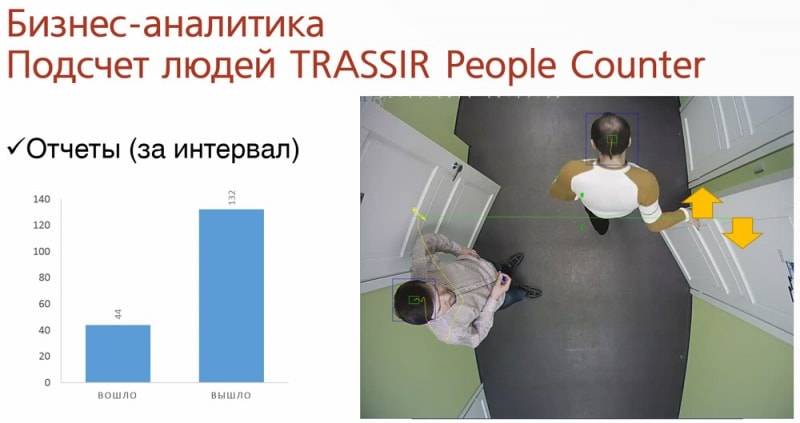 Бизнес-аналитика
Подсчет людей TRASSIR People Counter

✓Отчеты (за интервал)

140
120
100
80
60
40
20
0

44
132

ВОШЛО
ВЫШЛО